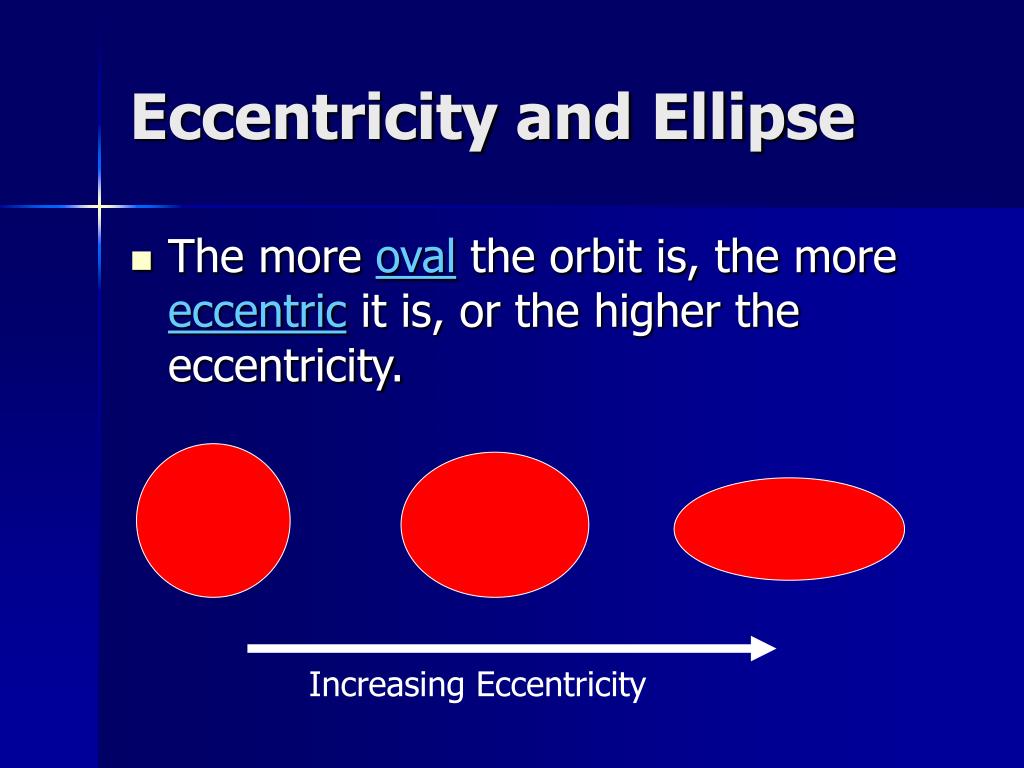 Eccentricity and Ellipse

The more oval the orbit is, the more eccentric it is, or the higher the eccentricity.

Increasing Eccentricity